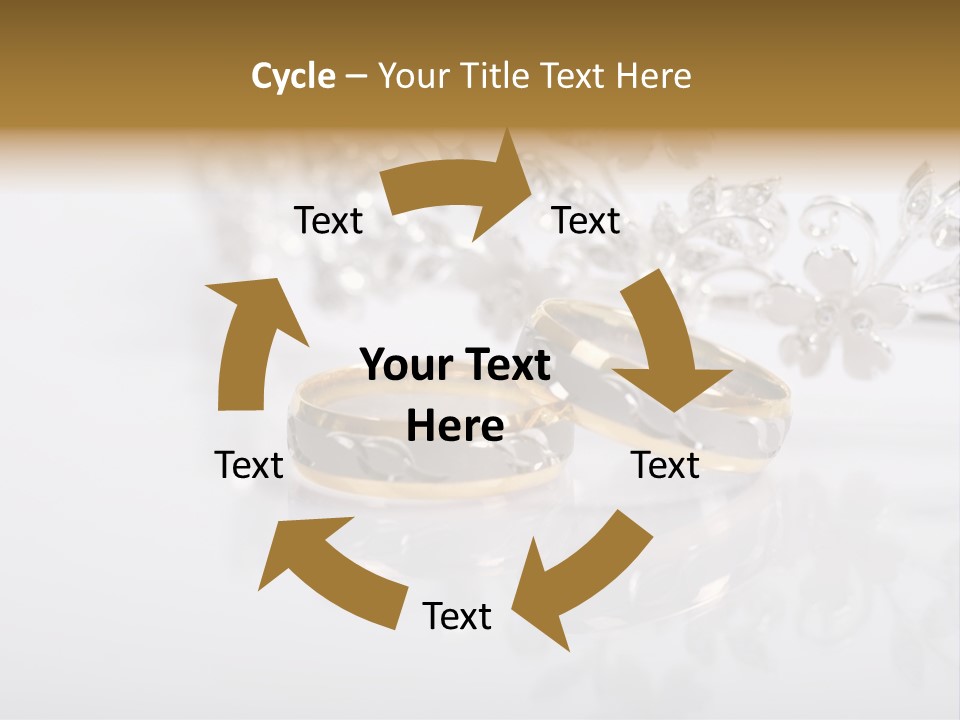 Cycle – Your Title Text Here

Text

Text

Your Text Here

Text

Text

Text